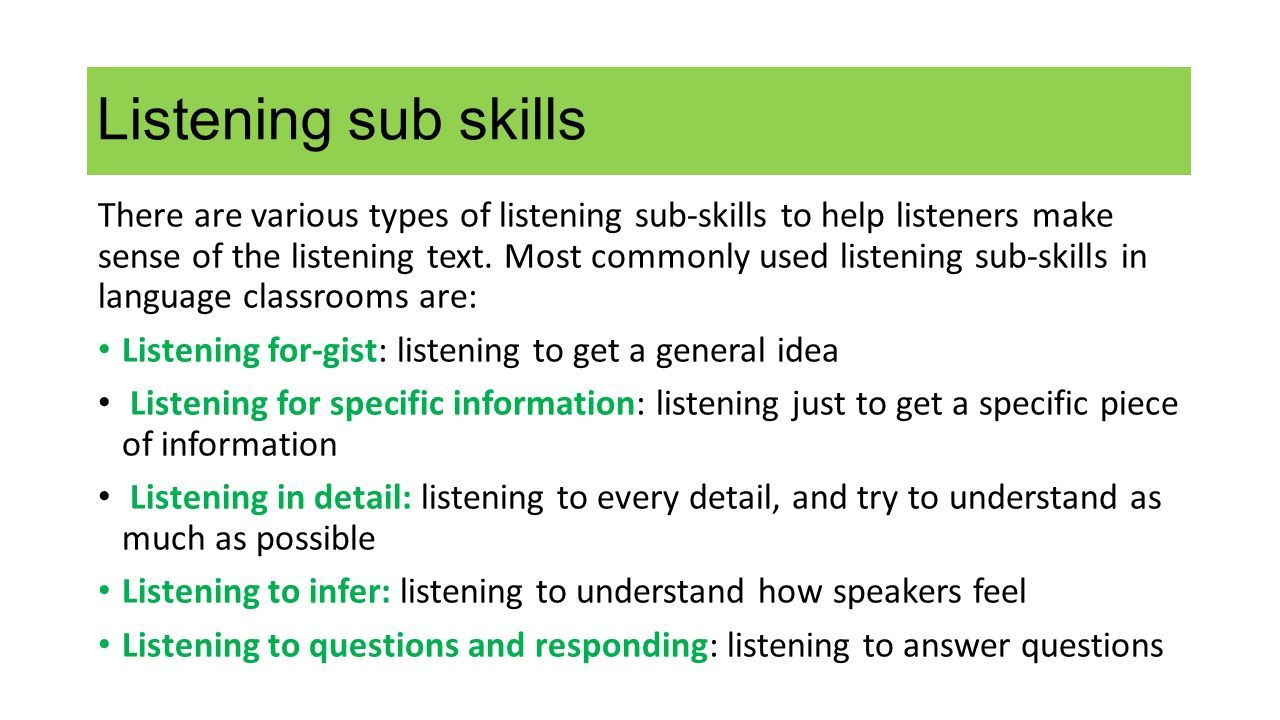 Listening sub skills

There are various types of listening sub-skills to help listeners make sense of the listening text. Most commonly used listening sub-skills in language classrooms are:

• Listening for-gist: listening to get a general idea

• Listening for specific information: listening just to get a specific piece of information

• Listening in detail: listening to every detail, and try to understand as much as possible

• Listening to infer: listening to understand how speakers feel

• Listening to questions and responding: listening to answer questions